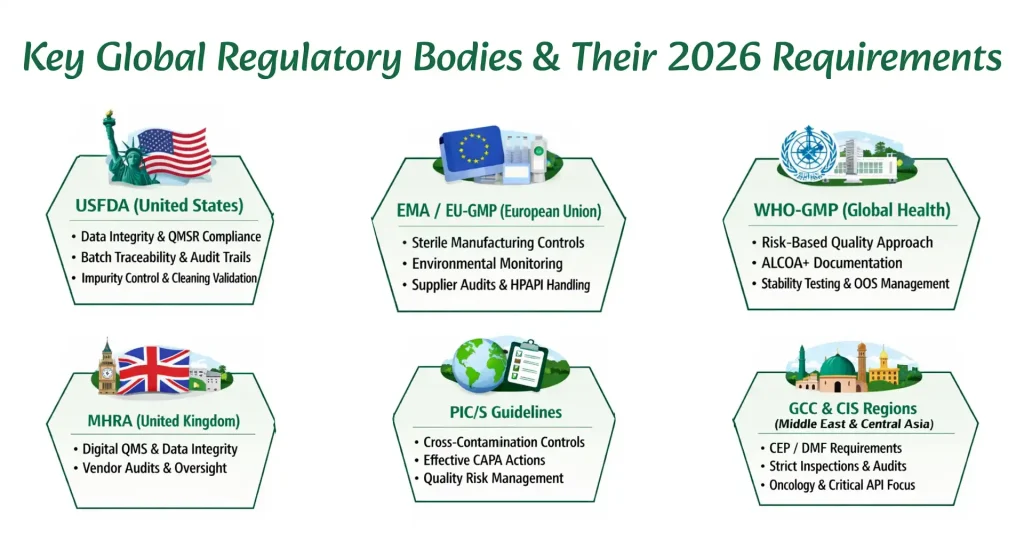 Key Global Regulatory Bodies & Their 2026 Requirements

USFDA (United States)
• Data Integrity & QMSR Compliance
• Batch Traceability & Audit Trails
• Impurity Control & Cleaning Validation

EMA / EU-GMP (European Union)
• Sterile Manufacturing Controls
• Environmental Monitoring
• Supplier Audits & HPAPI Handling

WHO-GMP (Global Health)
• Risk-Based Quality Approach
• ALCOA+ Documentation
• Stability Testing & OOS Management

MHRA (United Kingdom)
• Digital QMS & Data Integrity
• Vendor Audits & Oversight

PIC/S Guidelines
• Cross-Contamination Controls
• Effective CAPA Actions
• Quality Risk Management

GCC & CIS Regions
(Middle East & Central Asia)
• CEP / DMF Requirements
• Strict Inspections & Audits
• Oncology & Critical API Focus